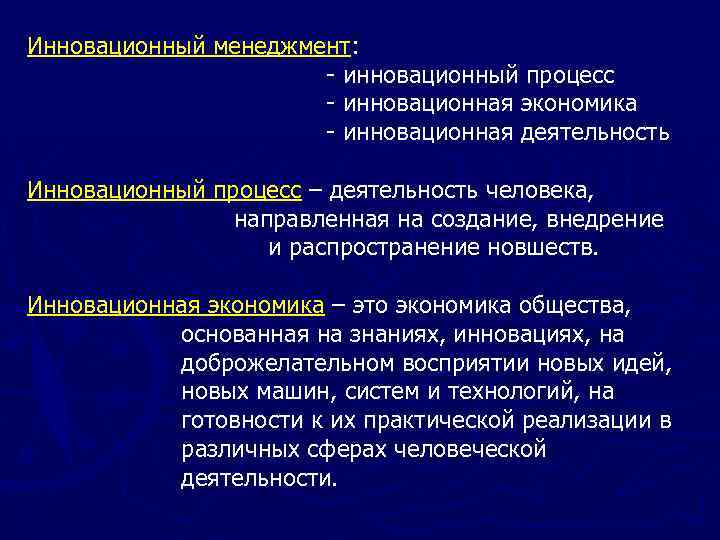 Инновационный менеджмент:
- инновационный процесс
- инновационная экономика
- инновационная деятельность

Инновационный процесс – деятельность человека, направленная на создание, внедрение и распространение новшеств.

Инновационная экономика – это экономика общества, основанная на знаниях, инновациях, на доброжелательном восприятии новых идей, новых машин, систем и технологий, на готовности к их практической реализации в различных сферах человеческой деятельности.